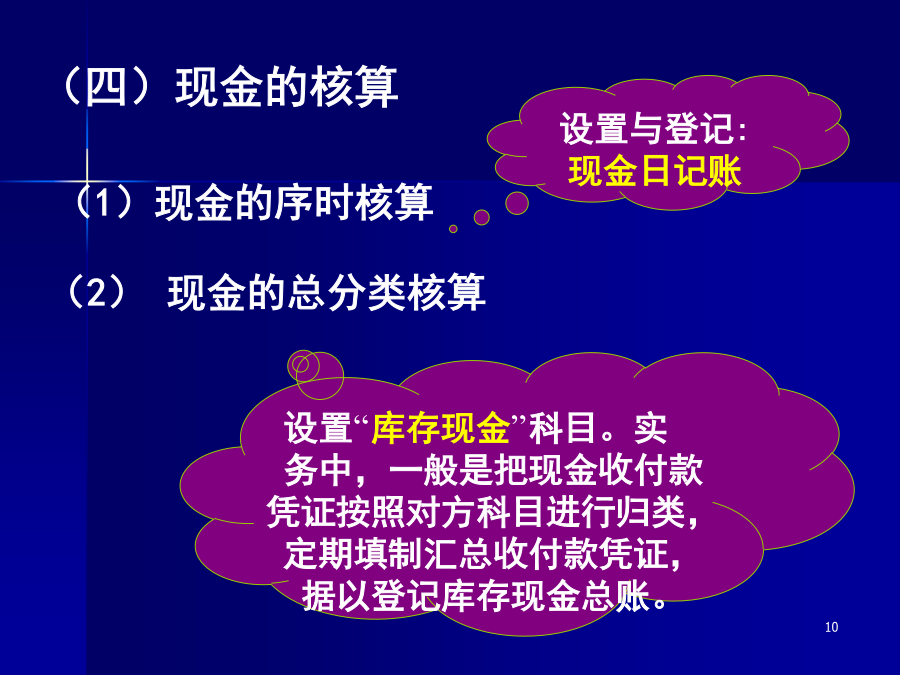 （四）现金的核算

设置与登记:
现金日记账

（1）现金的序时核算

（2） 现金的总分类核算

设置“库存现金”科目。实务中，一般是把现金收付款凭证按照对方科目进行归类，定期填制汇总收付款凭证，据以登记库存现金总账。

10